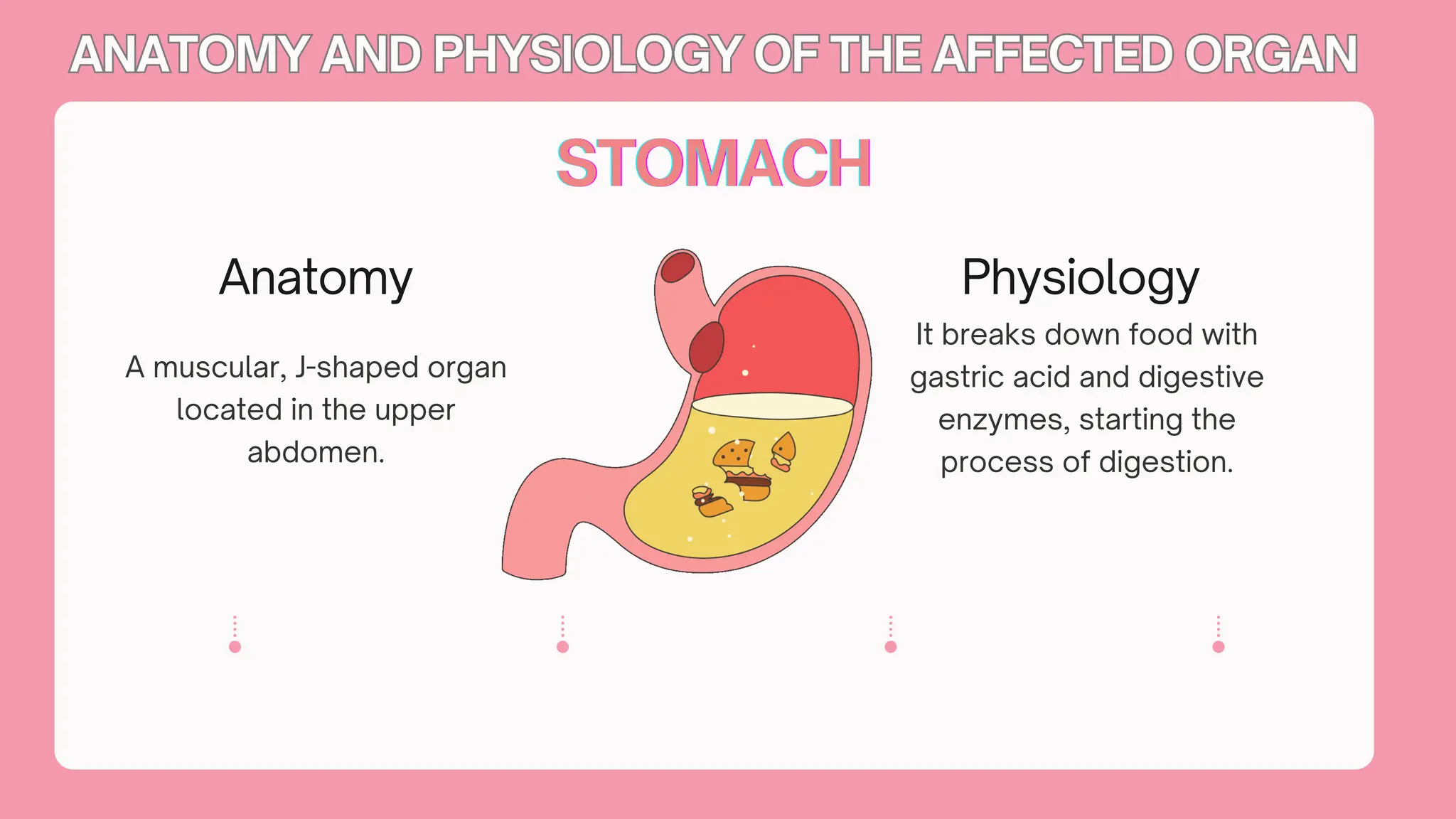 ANATOMY AND PHYSIOLOGY OF THE AFFECTED ORGAN

STOMACH

Anatomy

A muscular, J-shaped organ located in the upper abdomen.

Physiology

It breaks down food with gastric acid and digestive enzymes, starting the process of digestion.